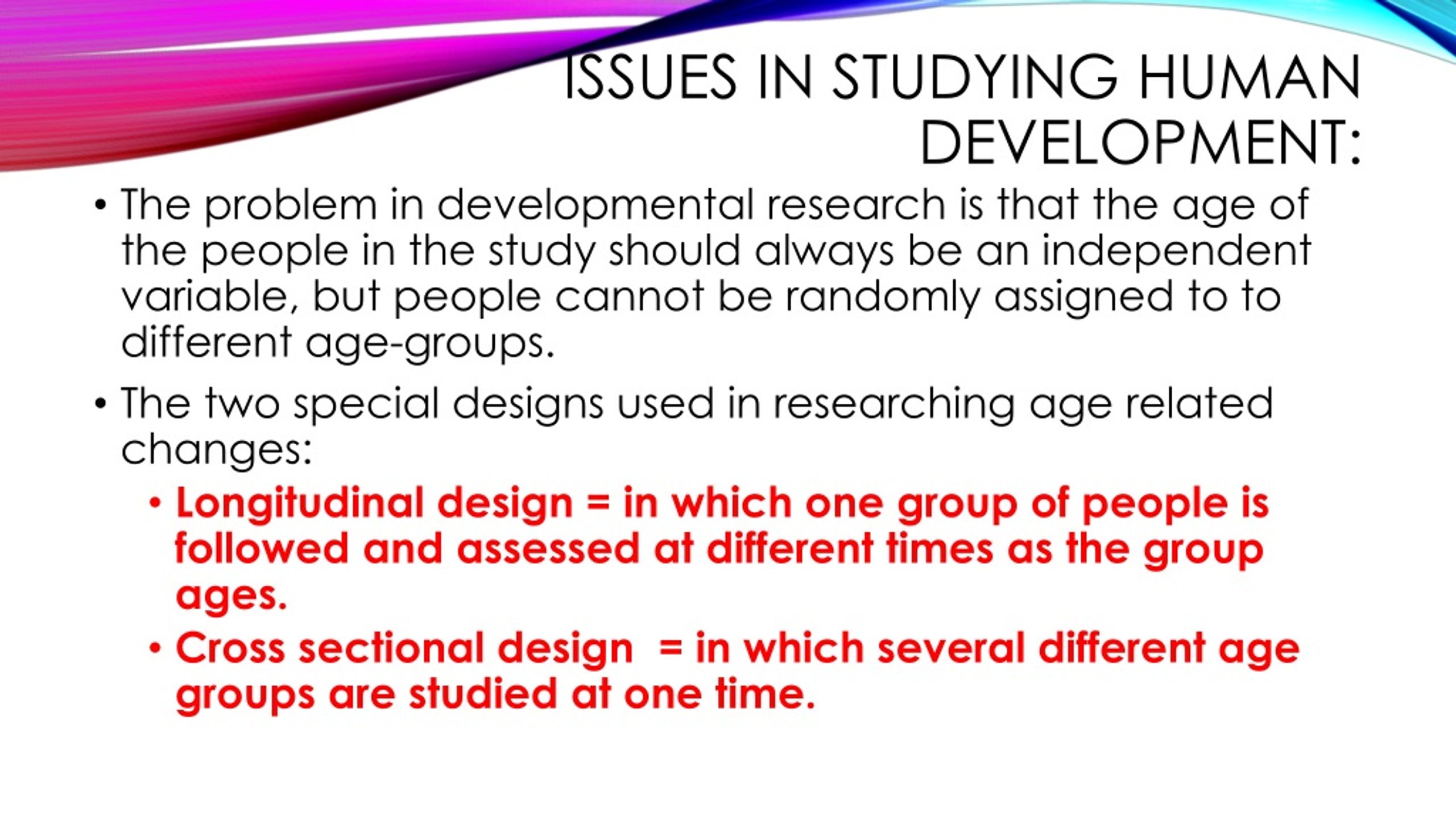 ISSUES IN STUDYING HUMAN DEVELOPMENT:

• The problem in developmental research is that the age of the people in the study should always be an independent variable, but people cannot be randomly assigned to to different age-groups.

• The two special designs used in researching age related changes:

• Longitudinal design = in which one group of people is followed and assessed at different times as the group ages.

• Cross sectional design = in which several different age groups are studied at one time.